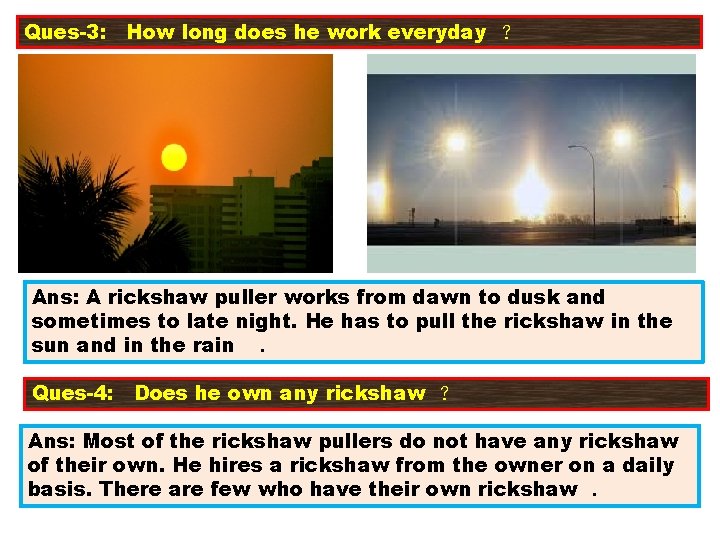 Ques-3: How long does he work everyday ?

Ans: A rickshaw puller works from dawn to dusk and sometimes to late night. He has to pull the rickshaw in the sun and in the rain .

Ques-4: Does he own any rickshaw ?

Ans: Most of the rickshaw pullers do not have any rickshaw of their own. He hires a rickshaw from the owner on a daily basis. There are few who have their own rickshaw .